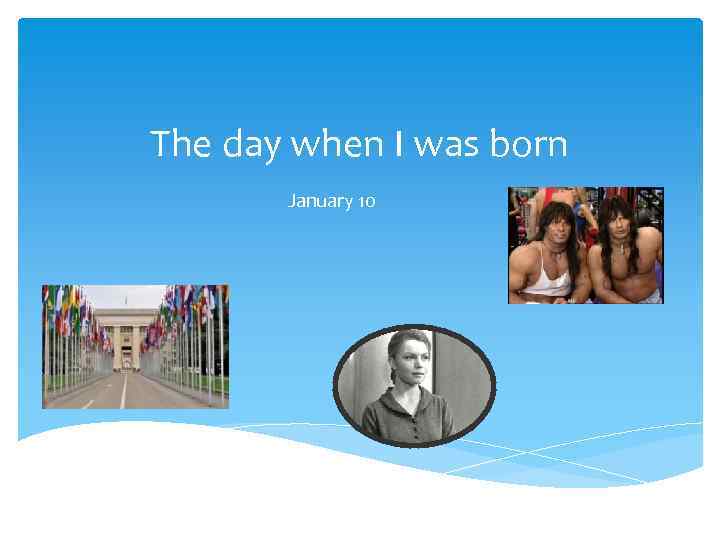 The day when I was born

January 10